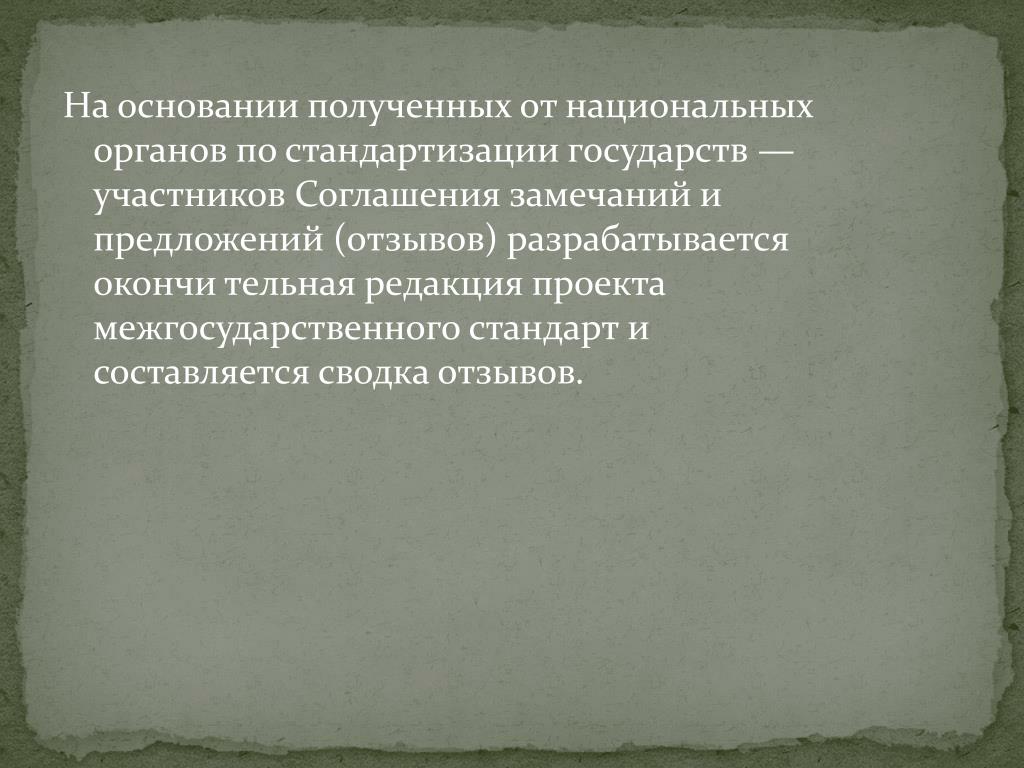 На основании полученных от национальных органов по стандартизации государств — участников Соглашения замечаний и предложений (отзывов) разрабатывается окончи тельная редакция проекта межгосударственного стандарт и составляется сводка отзывов.